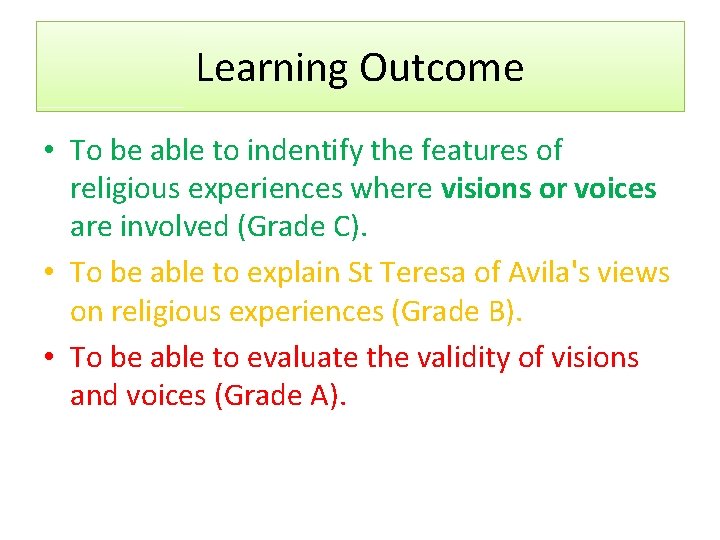 Learning Outcome

• To be able to indentify the features of religious experiences where visions or voices are involved (Grade C).
• To be able to explain St Teresa of Avila's views on religious experiences (Grade B).
• To be able to evaluate the validity of visions and voices (Grade A).